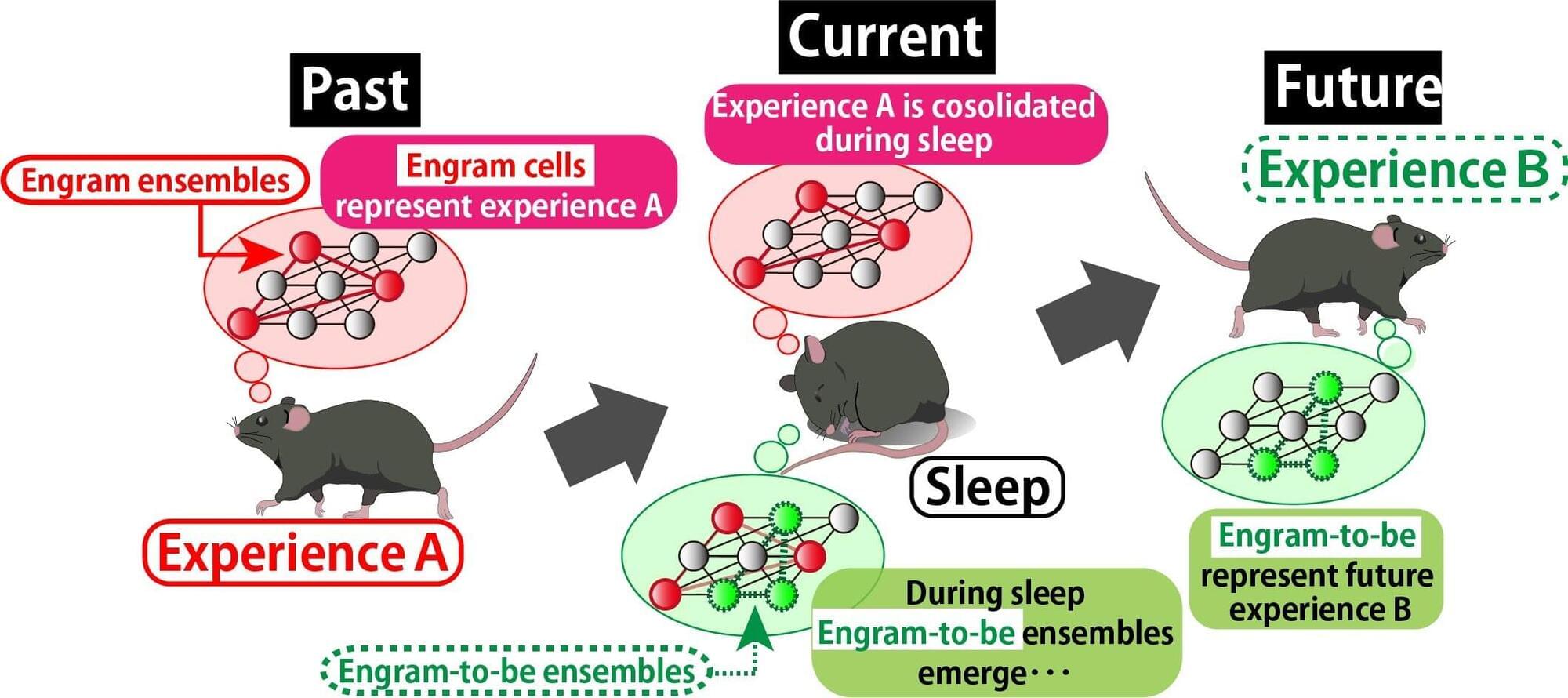 Past

Engram ensembles

Engram cells represent experience A

Experience A

Current

Experience A is cosolidated during sleep

Sleep

During sleep Engram-to-be ensembles emerge・・・

Engram-to-be ensembles

Future

Experience B

Engram-to-be represent future experience B